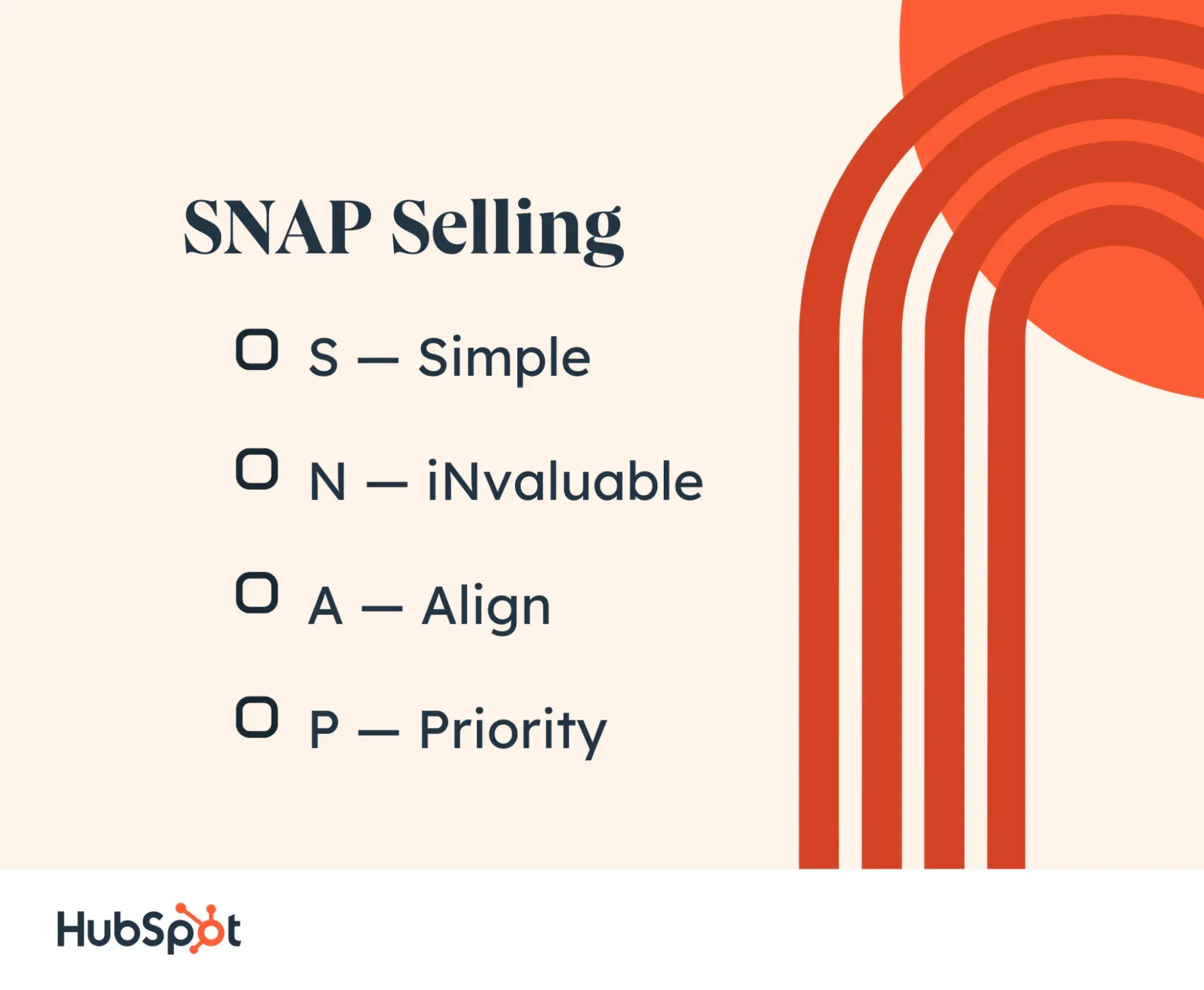 SNAP Selling

S — Simple

N — iNvaluable

A — Align

P — Priority

HubSpot